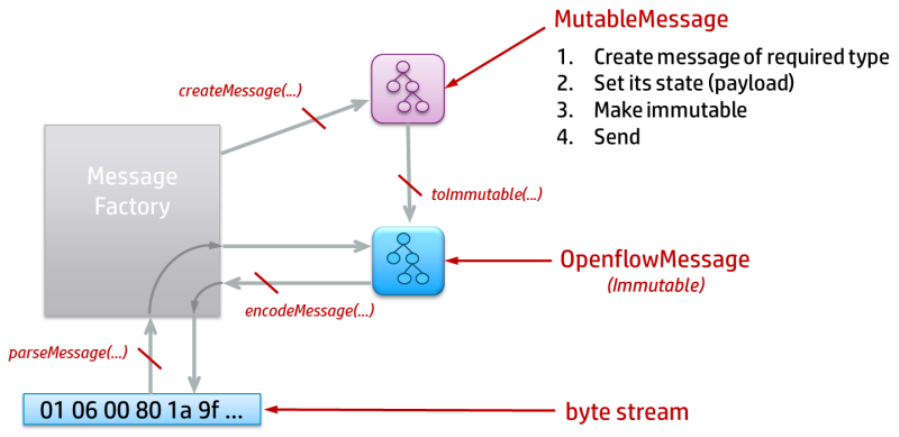 MutableMessage

1. Create message of required type
2. Set its state (payload)
3. Make immutable
4. Send

createMessage(...)

Message Factory

toImmutable(...)

OpenflowMessage
(Immutable)

encodeMessage(...)

parseMessage(...)

01 06 00 80 1a 9f ...

byte stream